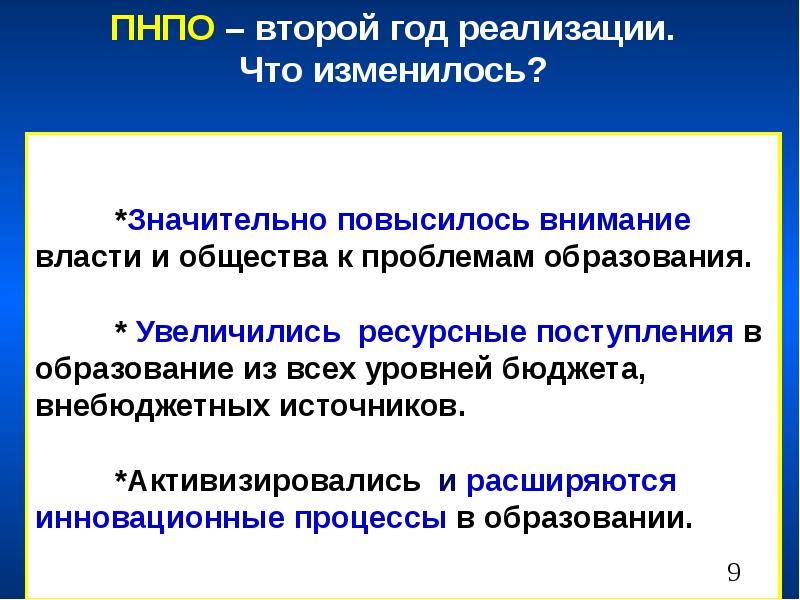 ПНПО – второй год реализации. Что изменилось?

*Значительно повысилось внимание власти и общества к проблемам образования.

* Увеличились ресурсные поступления в образование из всех уровней бюджета, внебюджетных источников.

*Активизировались и расширяются инновационные процессы в образовании.

9